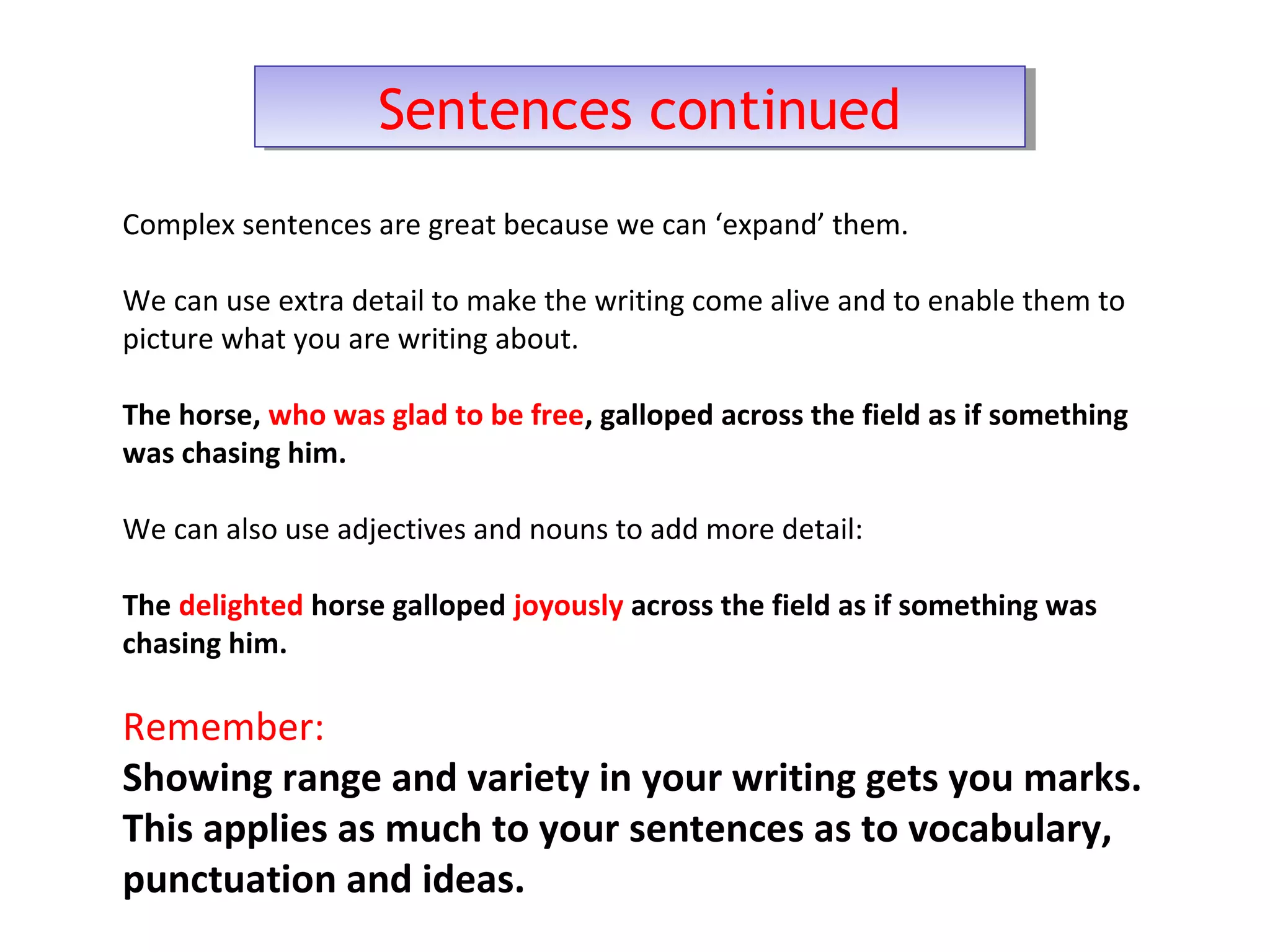 Sentences continued

Complex sentences are great because we can ‘expand’ them.

We can use extra detail to make the writing come alive and to enable them to picture what you are writing about.

The horse, who was glad to be free, galloped across the field as if something was chasing him.

We can also use adjectives and nouns to add more detail:

The delighted horse galloped joyously across the field as if something was chasing him.

Remember:
Showing range and variety in your writing gets you marks. This applies as much to your sentences as to vocabulary, punctuation and ideas.